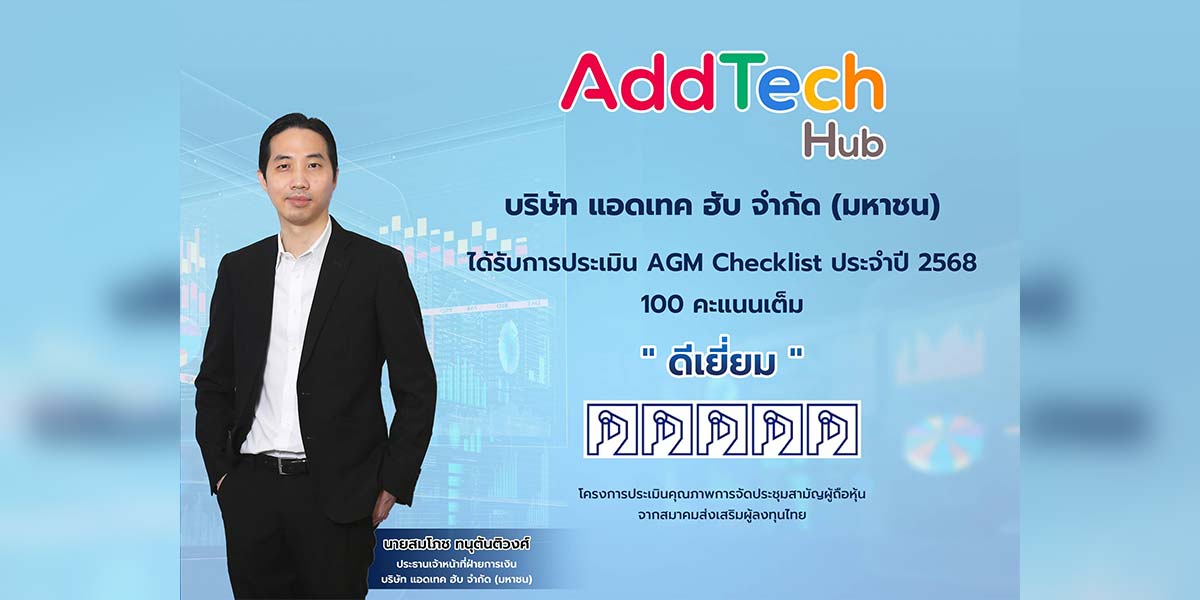 AddTech Hub

บริษัท แอดเทค ฮับ จำกัด (มหาชน)

ได้รับการประเมิน AGM Checklist ประจำปี 2568
100 คะแนนเต็ม

" ดีเยี่ยม "

โครงการประเมินคุณภาพการจัดประชุมสามัญผู้ถือหุ้น
จากสมาคมส่งเสริมผู้ลงทุนไทย

นายสมโภช ทนุตันติวงศ์
ประธานเจ้าหน้าที่ฝ่ายการเงิน
บริษัท แอดเทค ฮับ จำกัด (มหาชน)